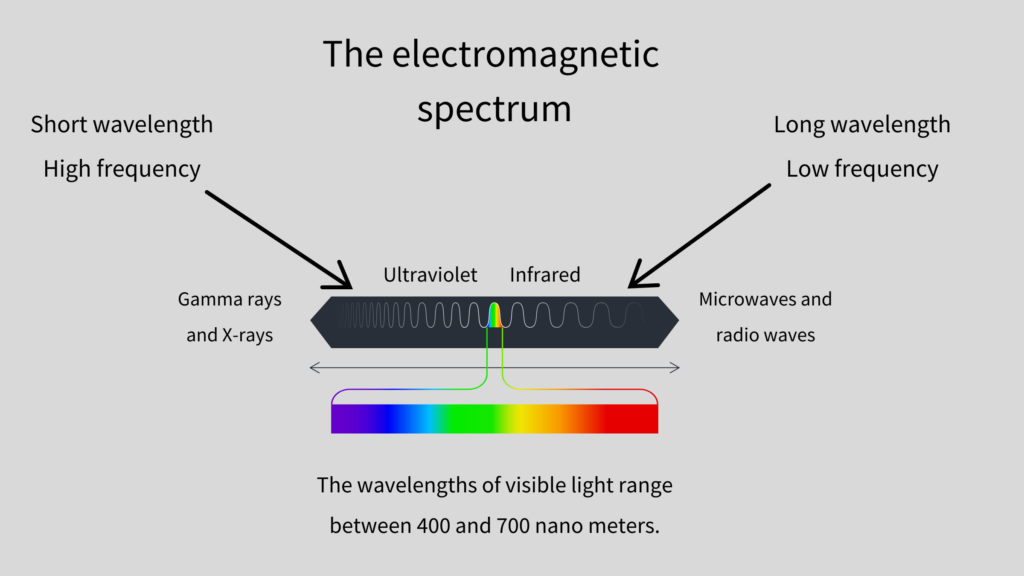 The electromagnetic spectrum

Short wavelength
High frequency

Long wavelength
Low frequency

Ultraviolet

Infrared

Gamma rays and X-rays

Microwaves and radio waves

The wavelengths of visible light range between 400 and 700 nano meters.